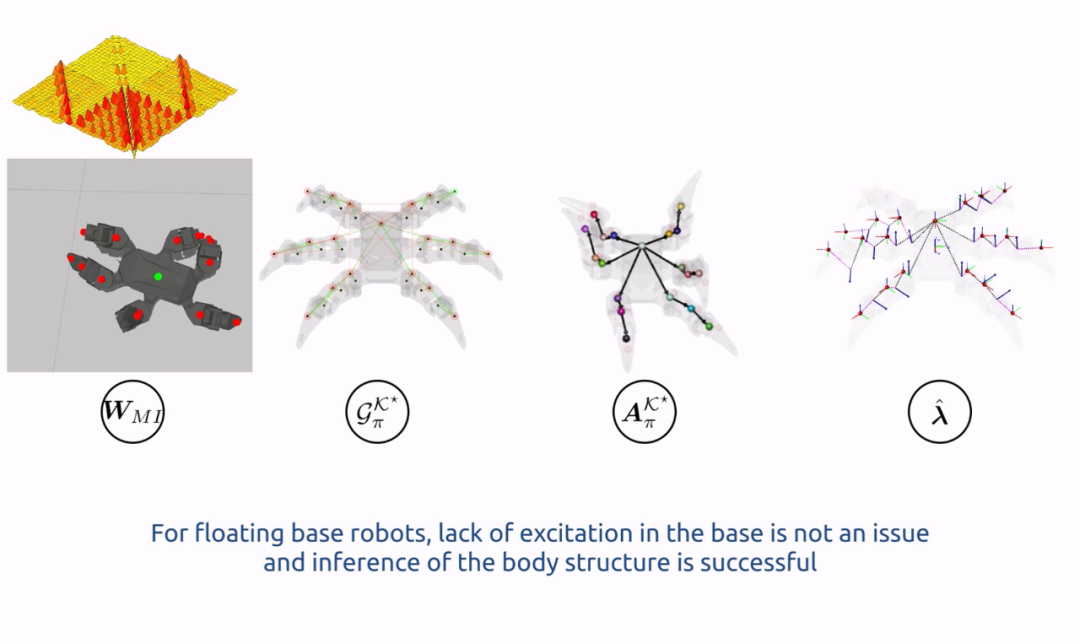 $\boldsymbol{W}_{MI}$

$\mathcal{G}_{\pi}^{\mathcal{K}^{\star}}$

$\boldsymbol{A}_{\pi}^{\mathcal{K}^{\star}}$

$\hat{\boldsymbol{\lambda}}$

For floating base robots, lack of excitation in the base is not an issue and inference of the body structure is successful